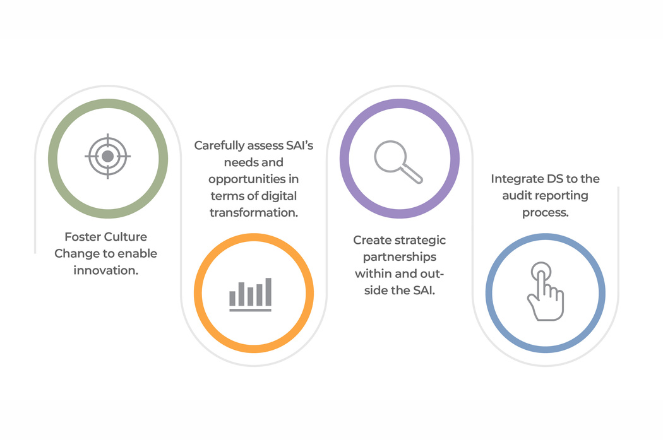 Foster Culture Change to enable innovation.

Carefully assess SAI's needs and opportunities in terms of digital transformation.

Create strategic partnerships within and outside the SAI.

Integrate DS to the audit reporting process.